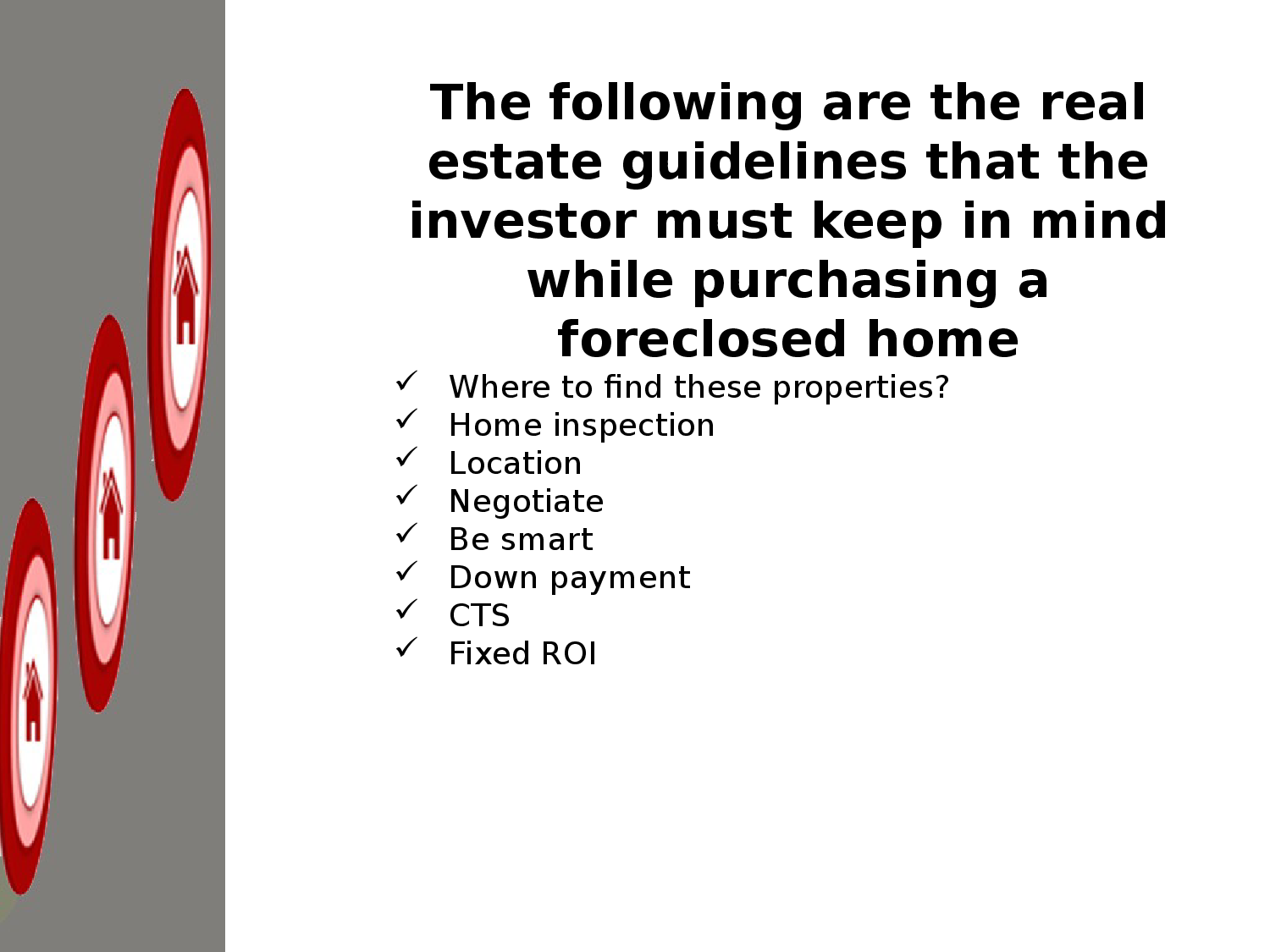 The following are the real estate guidelines that the investor must keep in mind while purchasing a foreclosed home

✓ Where to find these properties?
✓ Home inspection
✓ Location
✓ Negotiate
✓ Be smart
✓ Down payment
✓ CTS
✓ Fixed ROI